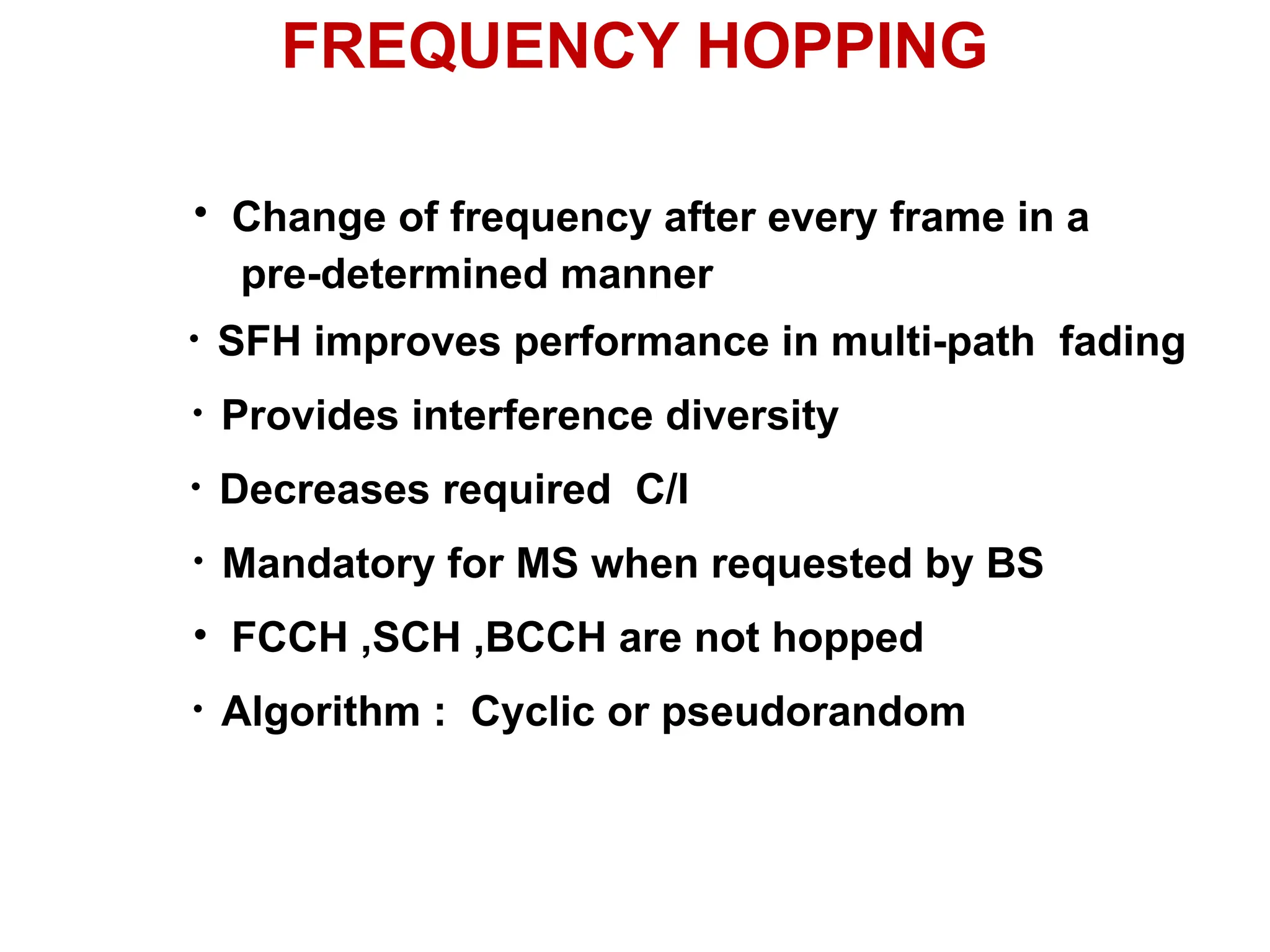 FREQUENCY HOPPING

• Change of frequency after every frame in a pre-determined manner

• SFH improves performance in multi-path fading

• Provides interference diversity

• Decreases required C/I

• Mandatory for MS when requested by BS

• FCCH ,SCH ,BCCH are not hopped

• Algorithm : Cyclic or pseudorandom